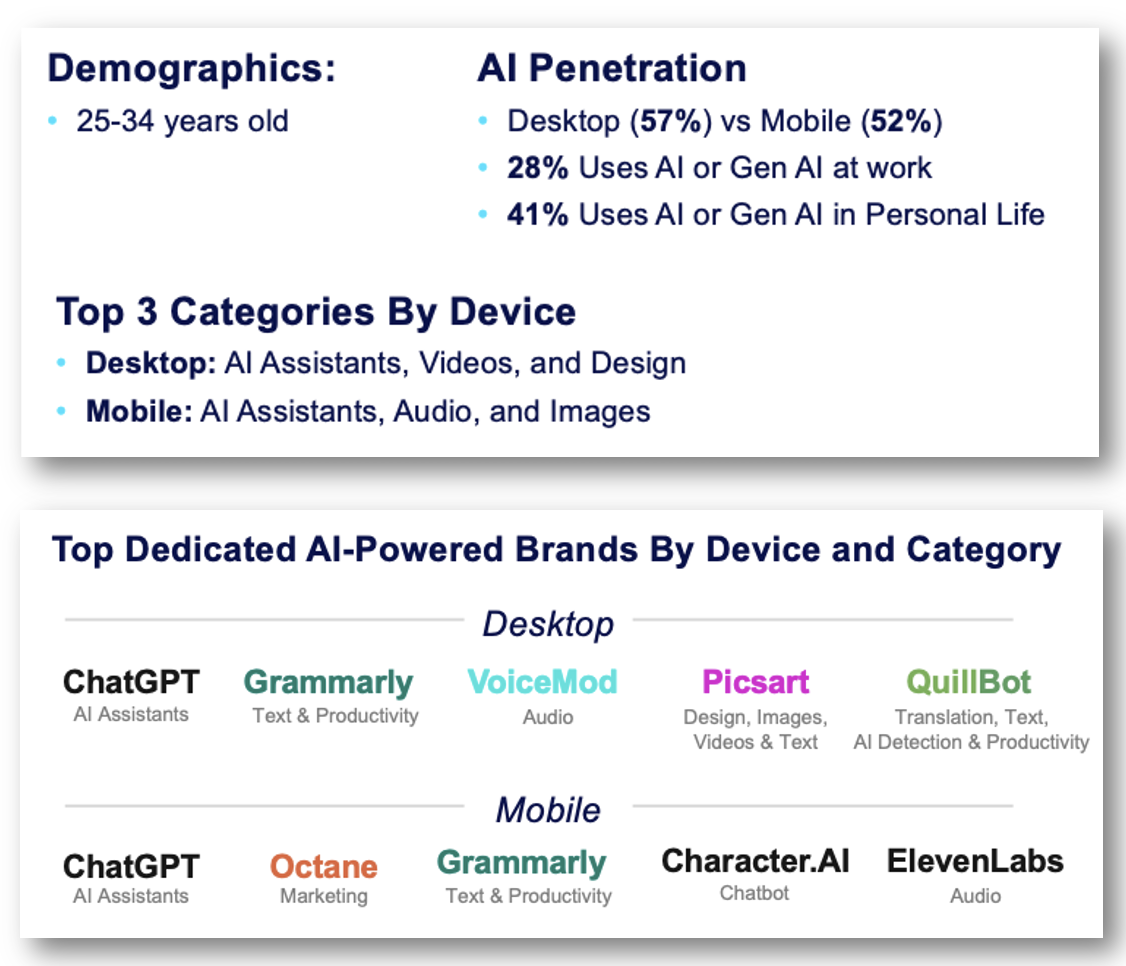 Demographics:
• 25-34 years old

AI Penetration
• Desktop (57%) vs Mobile (52%)
• 28% Uses AI or Gen AI at work
• 41% Uses AI or Gen AI in Personal Life

Top 3 Categories By Device
• Desktop: AI Assistants, Videos, and Design
• Mobile: AI Assistants, Audio, and Images

Top Dedicated AI-Powered Brands By Device and Category

Desktop

ChatGPT
AI Assistants

Grammarly
Text & Productivity

VoiceMod
Audio

Picsart
Design, Images, Videos & Text

QuillBot
Translation, Text, AI Detection & Productivity

Mobile

ChatGPT
AI Assistants

Octane
Marketing

Grammarly
Text & Productivity

Character.AI
Chatbot

ElevenLabs
Audio